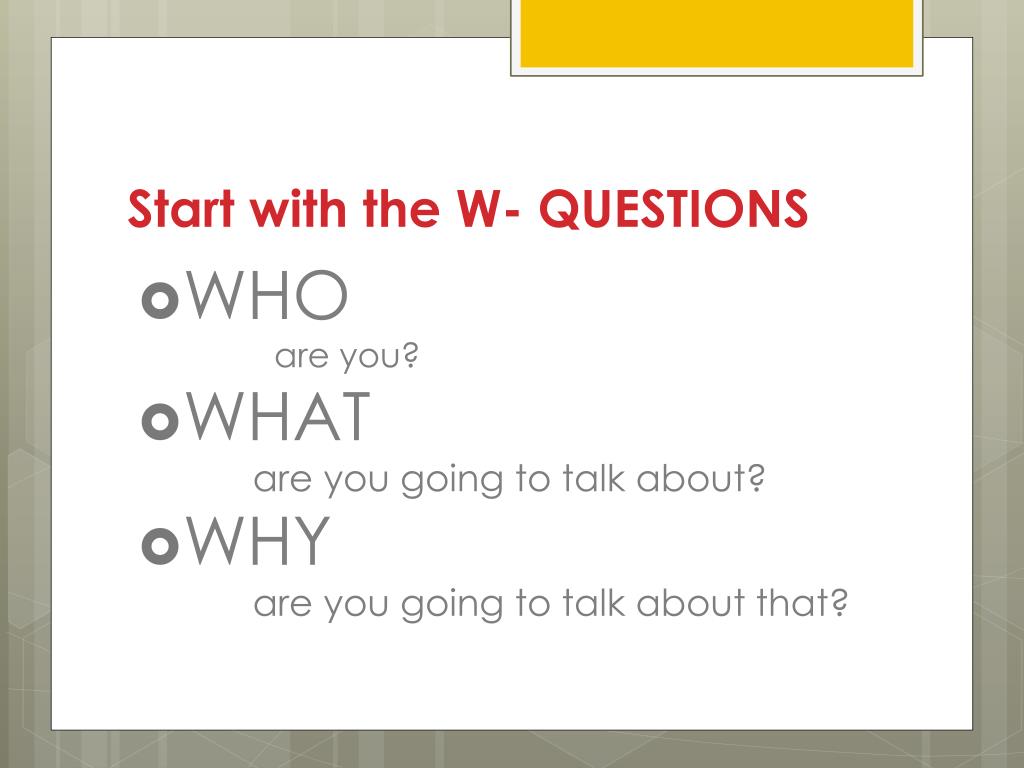 Start with the W- QUESTIONS

WHO

are you?

WHAT

are you going to talk about?

WHY

are you going to talk about that?